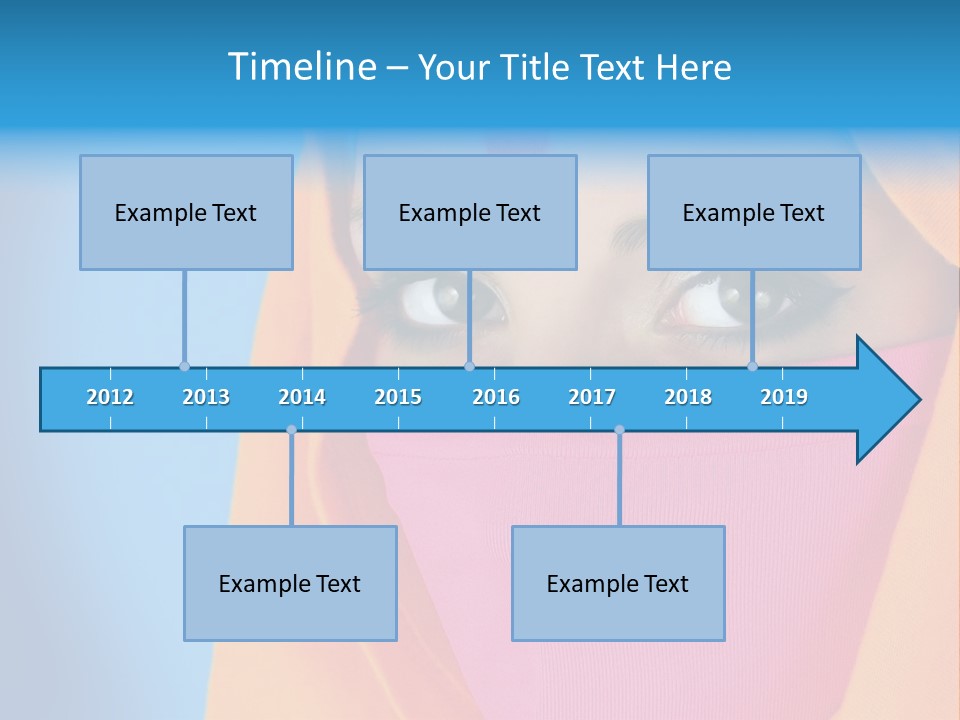 Timeline – Your Title Text Here

Example Text

Example Text

Example Text

2012 2013 2014 2015 2016 2017 2018 2019

Example Text

Example Text